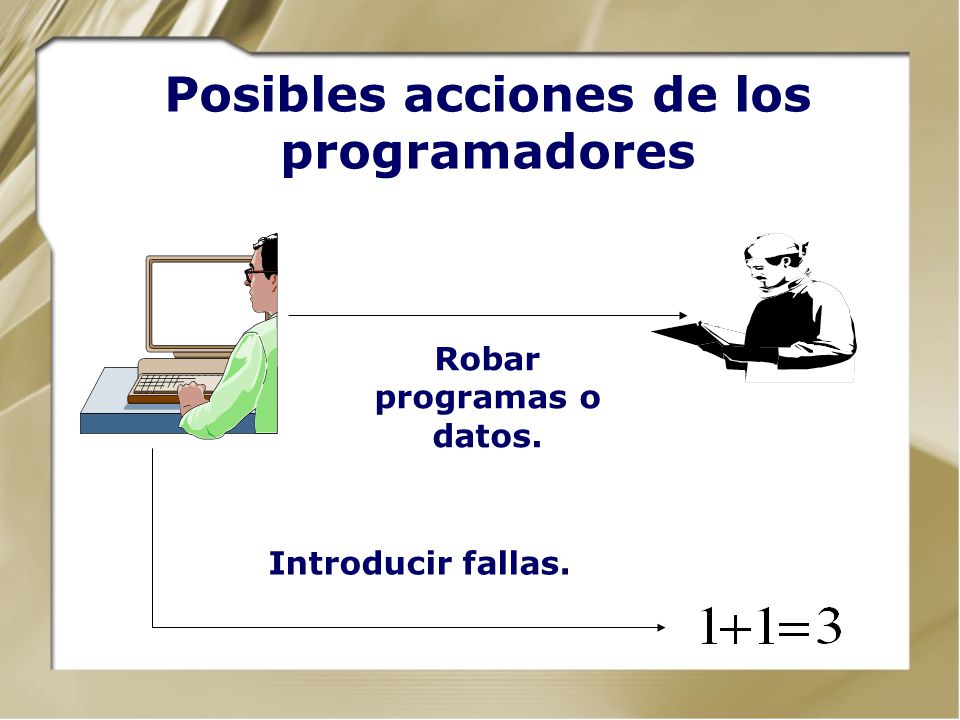 Posibles acciones de los programadores

Robar programas o datos.

Introducir fallas.

$1+1=3$